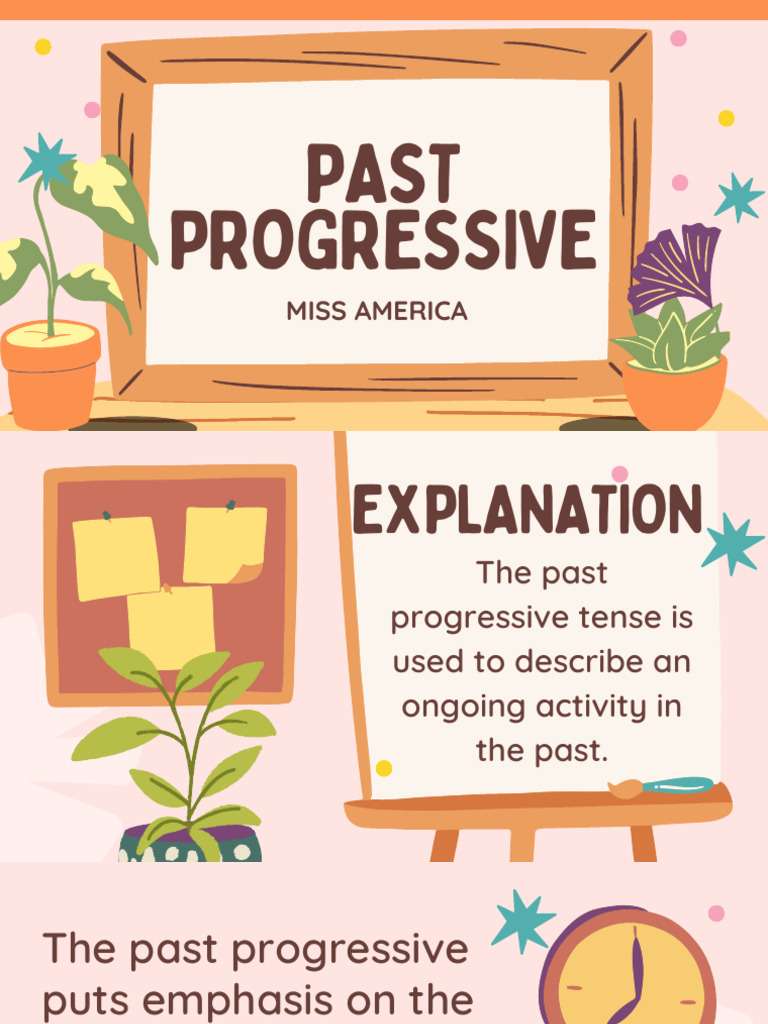 PAST PROGRESSIVE

MISS AMERICA

EXPLANATION

The past progressive tense is used to describe an ongoing activity in the past.

The past progressive puts emphasis on the